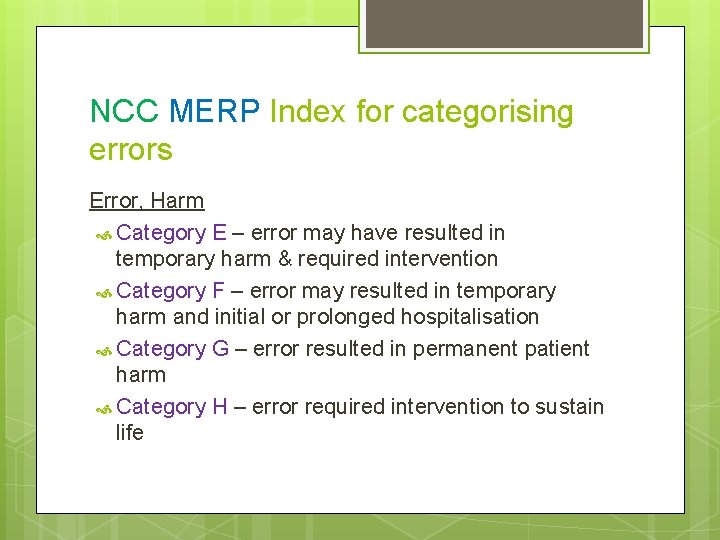 NCC MERP Index for categorising errors

Error, Harm

Category E – error may have resulted in temporary harm & required intervention

Category F – error may resulted in temporary harm and initial or prolonged hospitalisation

Category G – error resulted in permanent patient harm

Category H – error required intervention to sustain life